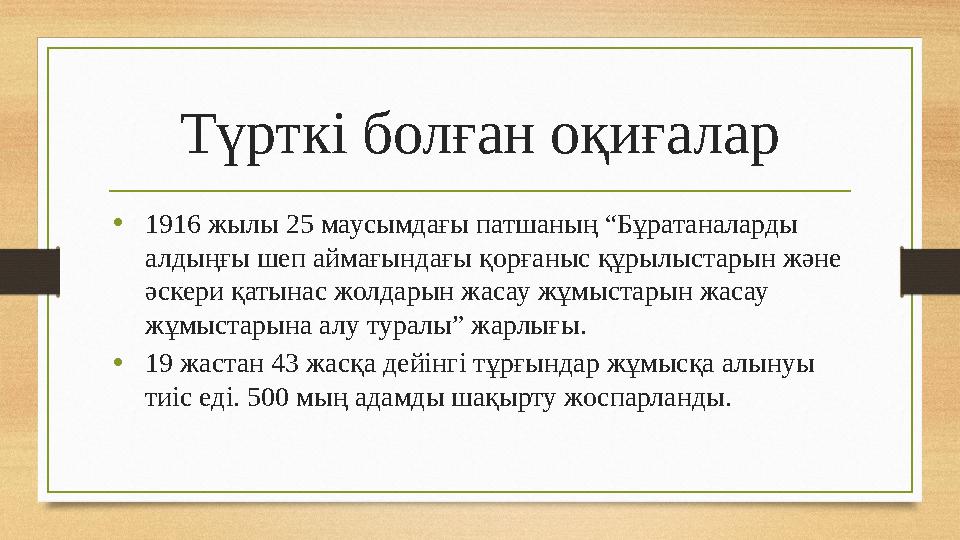 Түрткі болған оқиғалар

• 1916 жылы 25 маусымдағы патшаның “Бұратаналарды алдыңғы шеп аймағындағы қорғаныс құрылыстарын және әскери қатынас жолдарын жасау жұмыстарын жасау жұмыстарына алу туралы” жарлығы.
• 19 жастан 43 жасқа дейінгі тұрғындар жұмысқа алынуы тиіс еді. 500 мың адамды шақырту жоспарланды.